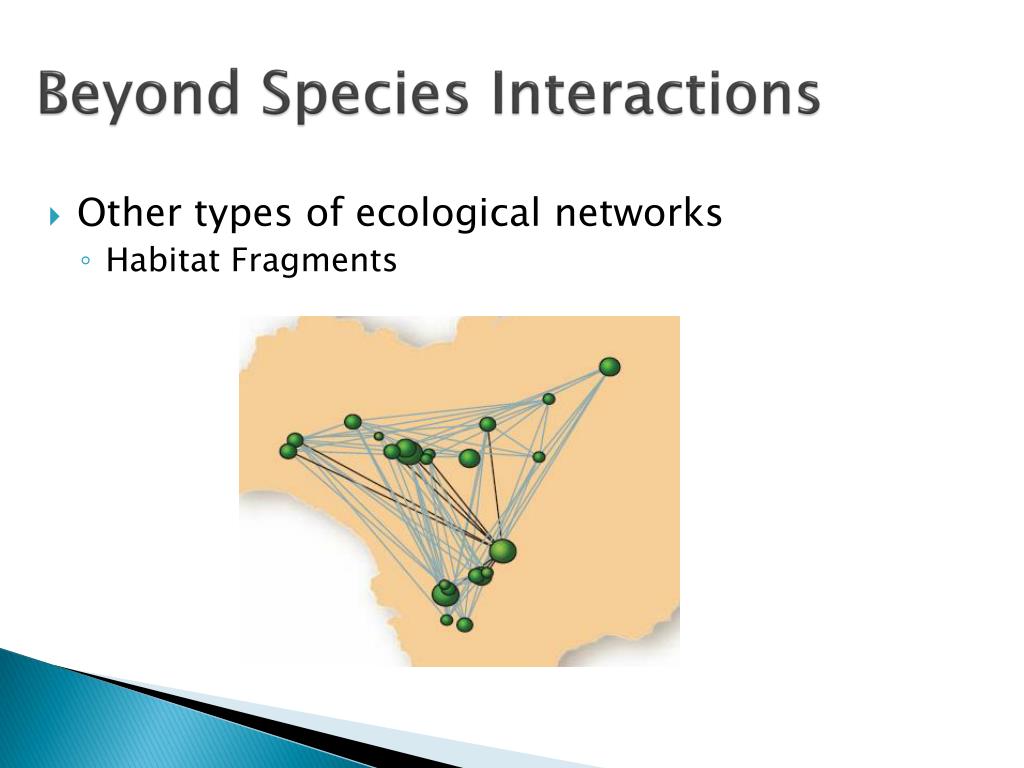 Beyond Species Interactions

Other types of ecological networks
Habitat Fragments